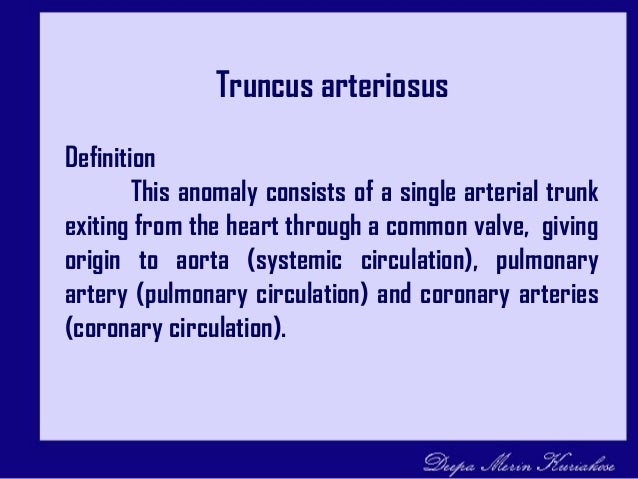 Truncus arteriosus

Definition

This anomaly consists of a single arterial trunk exiting from the heart through a common valve, giving origin to aorta (systemic circulation), pulmonary artery (pulmonary circulation) and coronary arteries (coronary circulation).

Deepa Merin Kuriakose